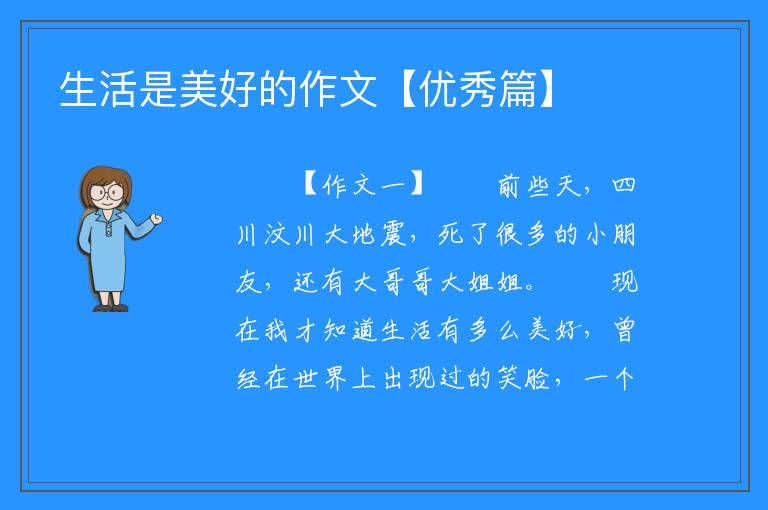 生活是美好的作文【优秀篇】

【作文一】 前些天，四川汶川大地震，死了很多的小朋友，还有大哥哥大姐姐。 现在我才知道生活有多么美好，曾经在世界上出现过的笑脸，一个